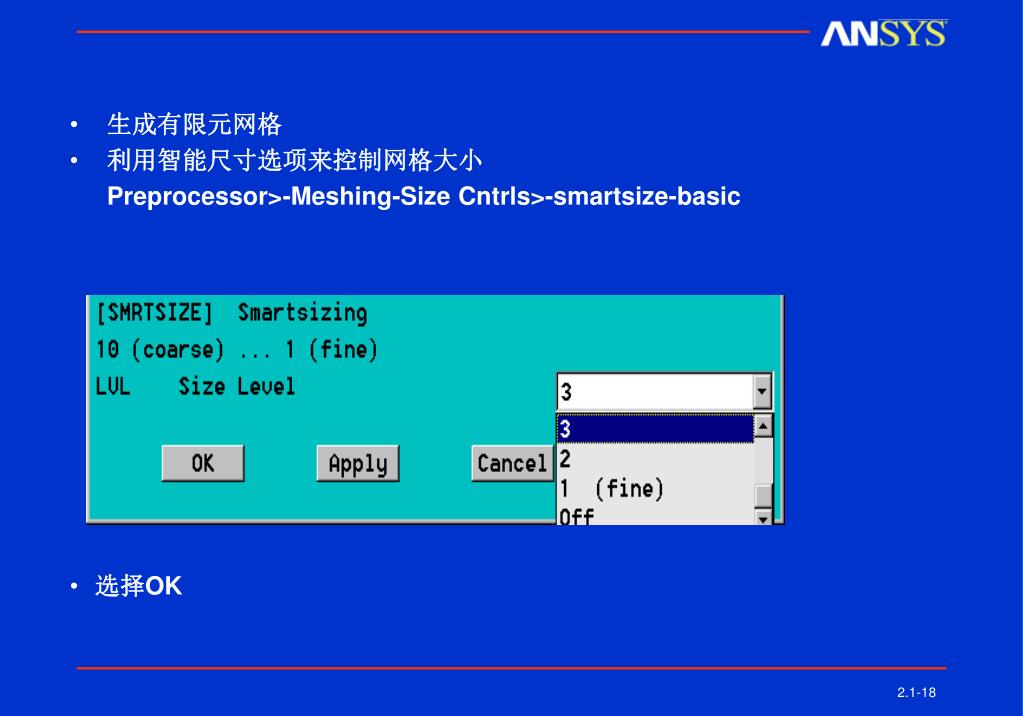 ANSYS

• 生成有限元网格
• 利用智能尺寸选项来控制网格大小
Preprocessor>-Meshing-Size Cntrls>-smartsize-basic

[SMRTSIZE] Smartsizing
10 (coarse) ... 1 (fine)
LVL Size Level
3
3
2
1 (fine)
Off
OK
Apply
Cancel

• 选择OK

2.1-18